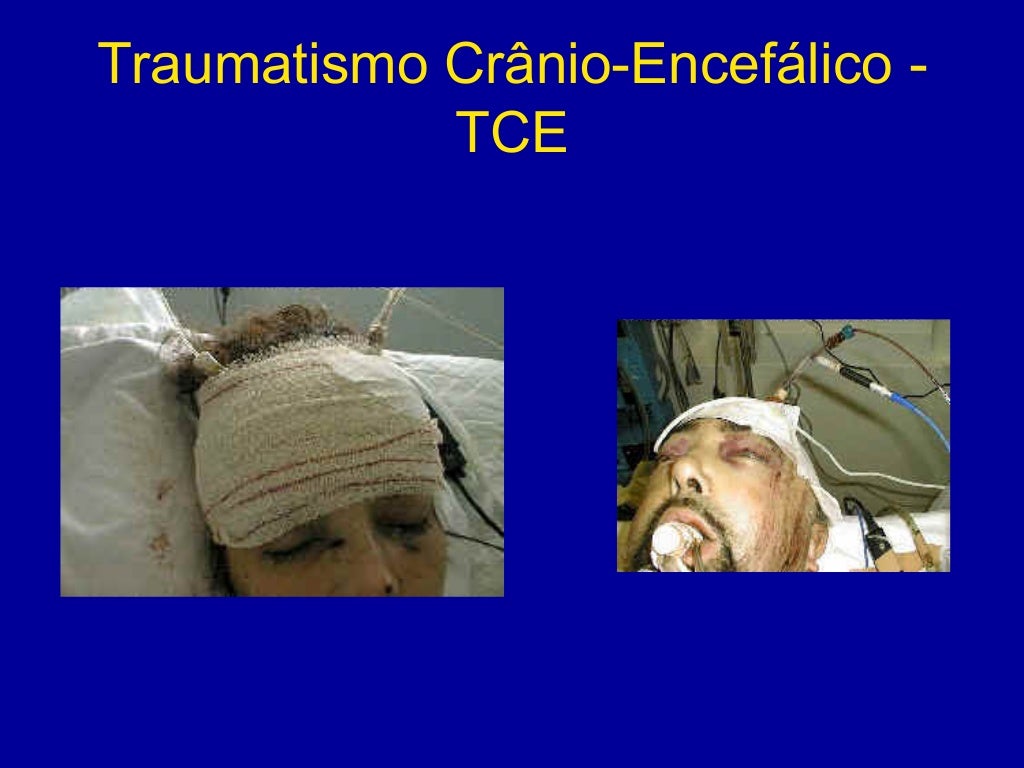 Traumatismo Crânio-Encefálico - TCE